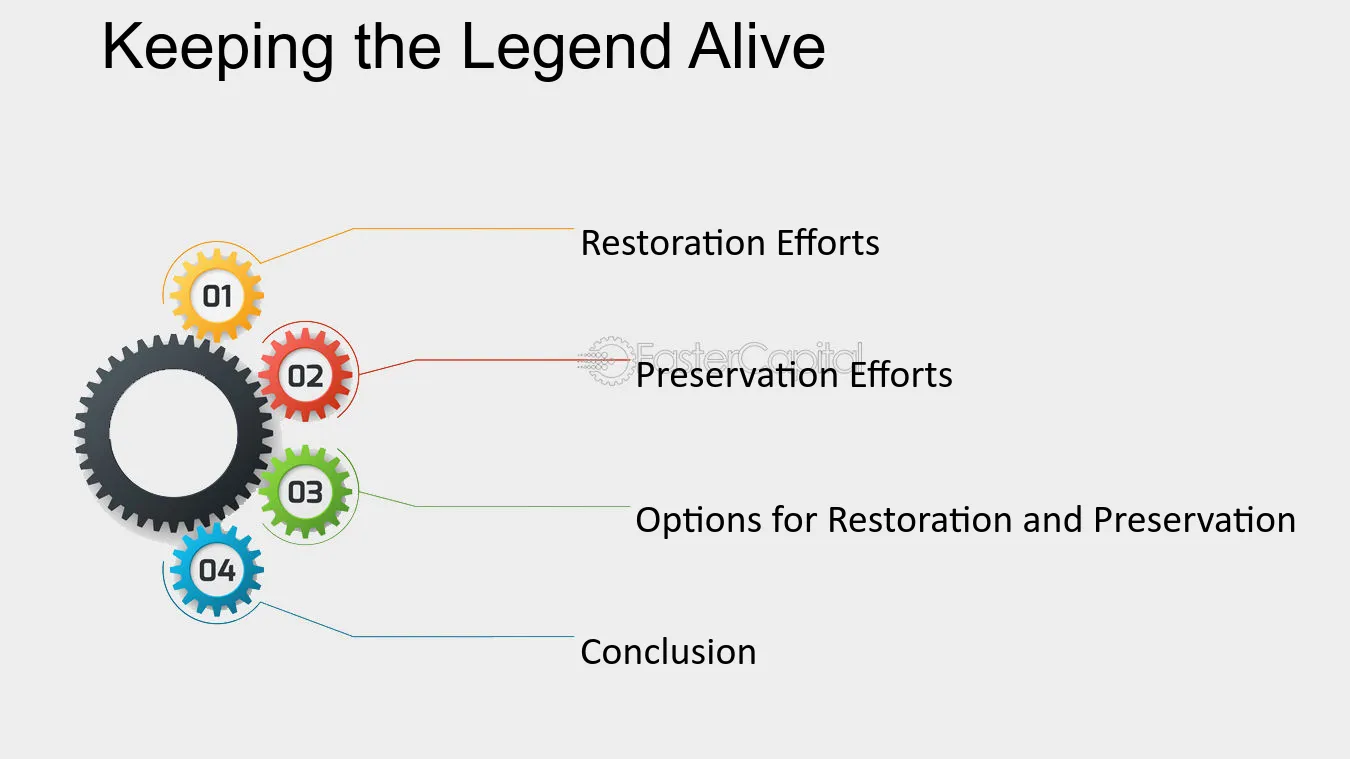 Keeping the Legend Alive

01

Restoration Efforts

02

FasterCapital

Preservation Efforts

03

Options for Restoration and Preservation

04

Conclusion